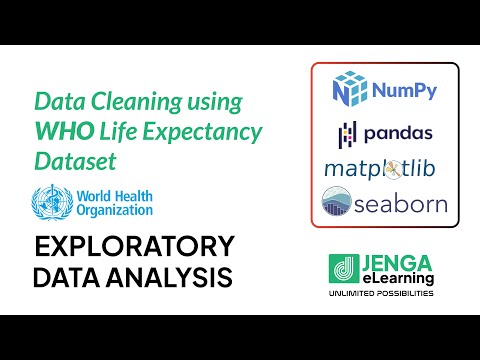 Data Cleaning using WHO Life Expectancy Dataset

World Health Organization

EXPLORATORY DATA ANALYSIS

NumPy

pandas

matplotlib

seaborn

JENGA eLearning
UNLIMITED POSSIBILITIES